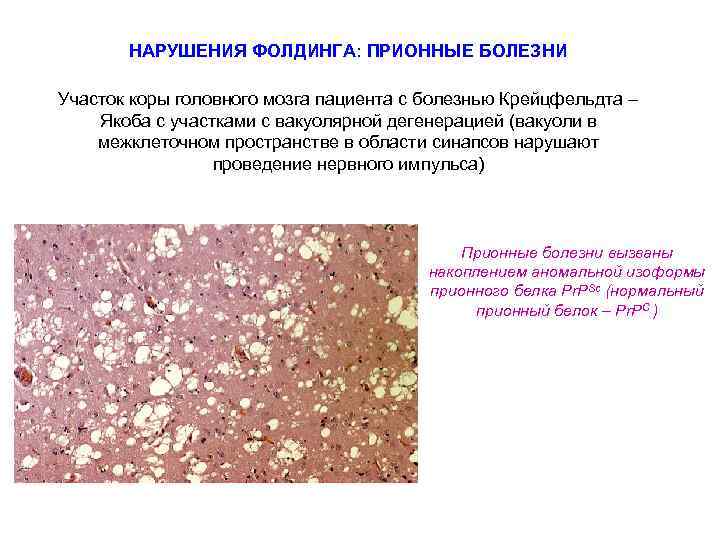 НАРУШЕНИЯ ФОЛДИНГА: ПРИОННЫЕ БОЛЕЗНИ

Участок коры головного мозга пациента с болезнью Крейцфельдта – Якоба с участками с вакуолярной дегенерацией (вакуоли в межклеточном пространстве в области синапсов нарушают проведение нервного импульса)

Прионные болезни вызваны накоплением аномальной изоформы прионного белка $PrP^{Sc}$ (нормальный прионный белок – $PrP^{C}$ )